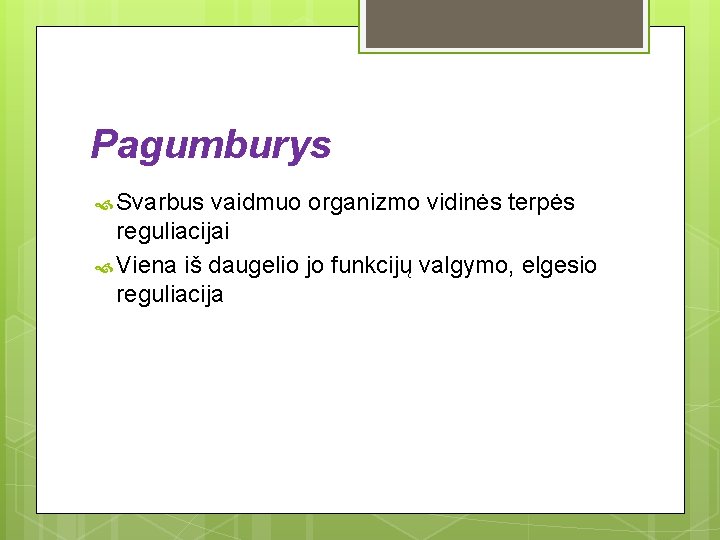 Pagumburys

Svarbus vaidmuo organizmo vidinės terpės reguliacijai

Viena iš daugelio jo funkcijų valgymo, elgesio reguliacija